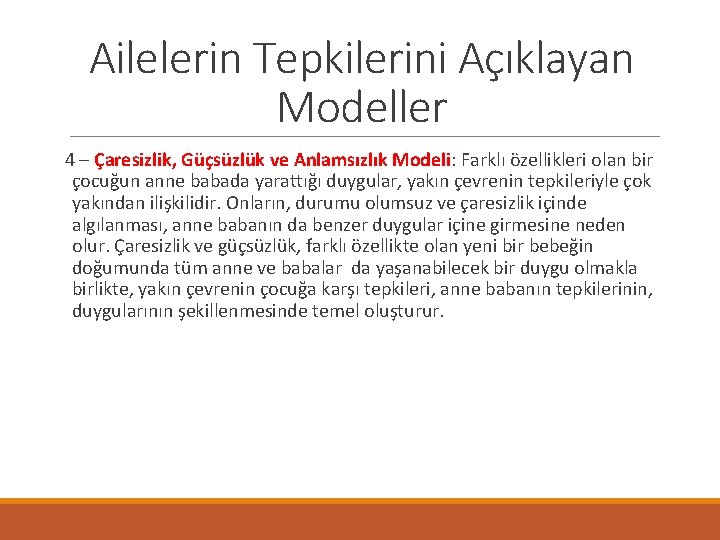 Ailelerin Tepkilerini Açıklayan Modeller

4 – Çaresizlik, Güçsüzlük ve Anlamsızlık Modeli: Farklı özellikleri olan bir çocuğun anne babada yarattığı duygular, yakın çevrenin tepkileriyle çok yakından ilişkilidir. Onların, durumu olumsuz ve çaresizlik içinde algılanması, anne babanın da benzer duygular içine girmesine neden olur. Çaresizlik ve güçsüzlük, farklı özellikte olan yeni bir bebeğin doğumunda tüm anne ve babalar da yaşanabilecek bir duygu olmakla birlikte, yakın çevrenin çocuğa karşı tepkileri, anne babanın tepkilerinin, duygularının şekillenmesinde temel oluşturur.